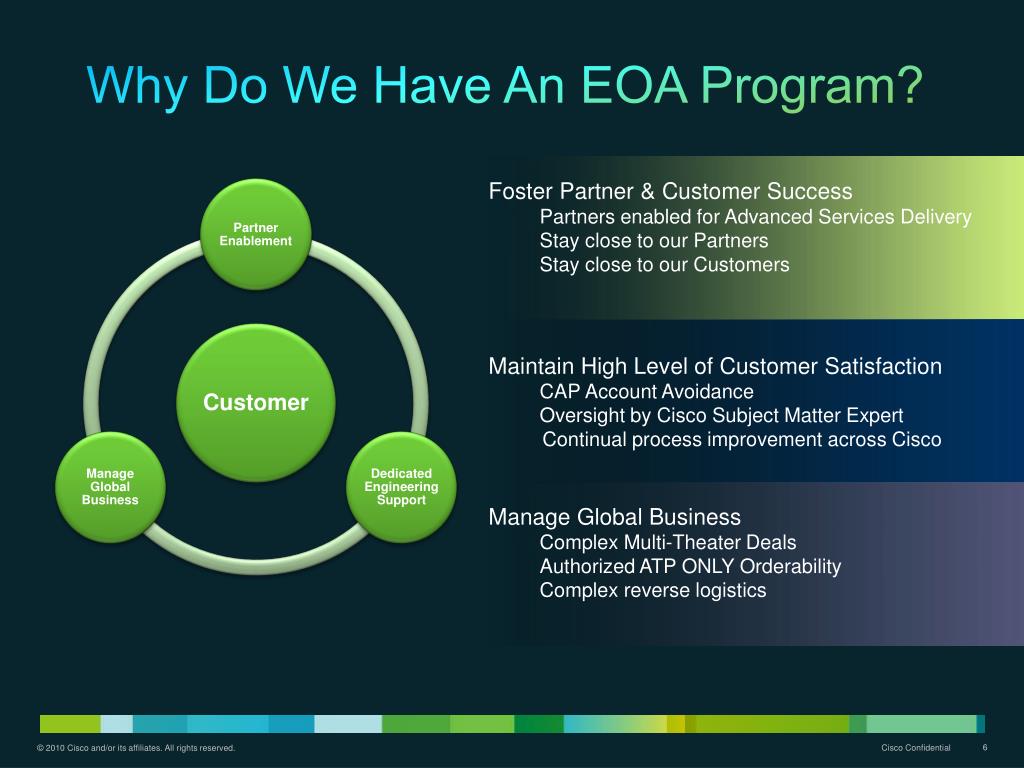 Why Do We Have An EOA Program?

Partner Enablement

Customer

Manage Global Business

Dedicated Engineering Support

Foster Partner & Customer Success
Partners enabled for Advanced Services Delivery
Stay close to our Partners
Stay close to our Customers

Maintain High Level of Customer Satisfaction
CAP Account Avoidance
Oversight by Cisco Subject Matter Expert
Continual process improvement across Cisco

Manage Global Business
Complex Multi-Theater Deals
Authorized ATP ONLY Orderability
Complex reverse logistics

© 2010 Cisco and/or its affiliates. All rights reserved.

Cisco Confidential 6